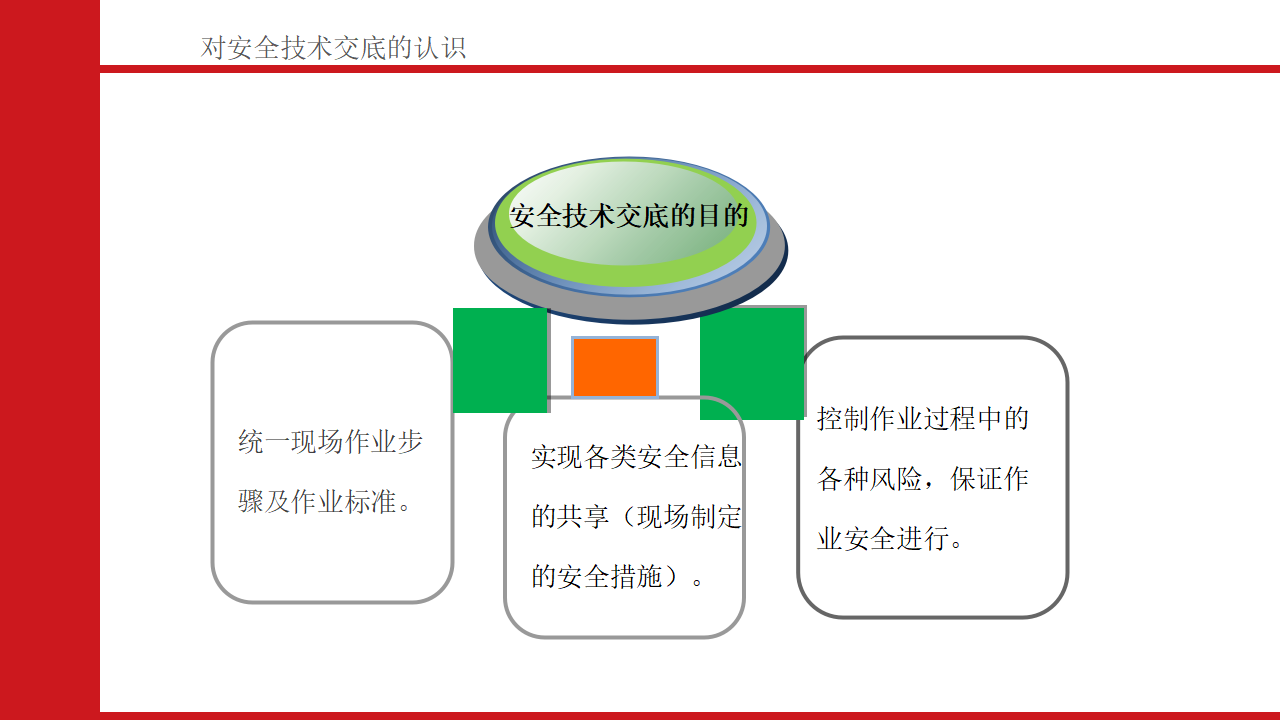 对安全技术交底的认识

安全技术交底的目的

统一现场作业步骤及作业标准。

实现各类安全信息的共享（现场制定的安全措施）。

控制作业过程中的各种风险，保证作业安全进行。